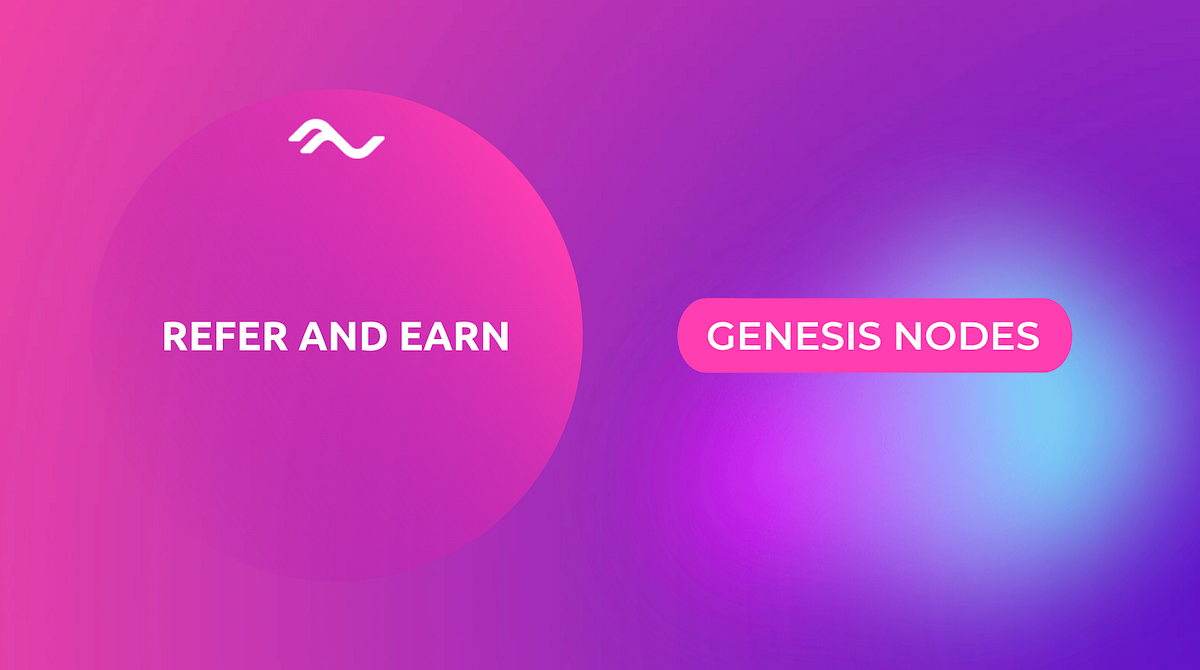 REFER AND EARN

GENESIS NODES